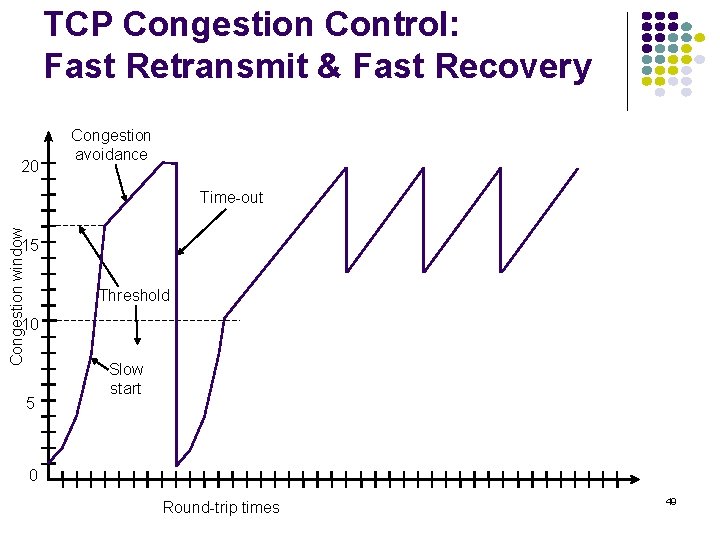 TCP Congestion Control:
Fast Retransmit & Fast Recovery

Congestion avoidance

Time-out

Threshold

Slow start

Congestion window

20

15

10

5

0

Round-trip times

49